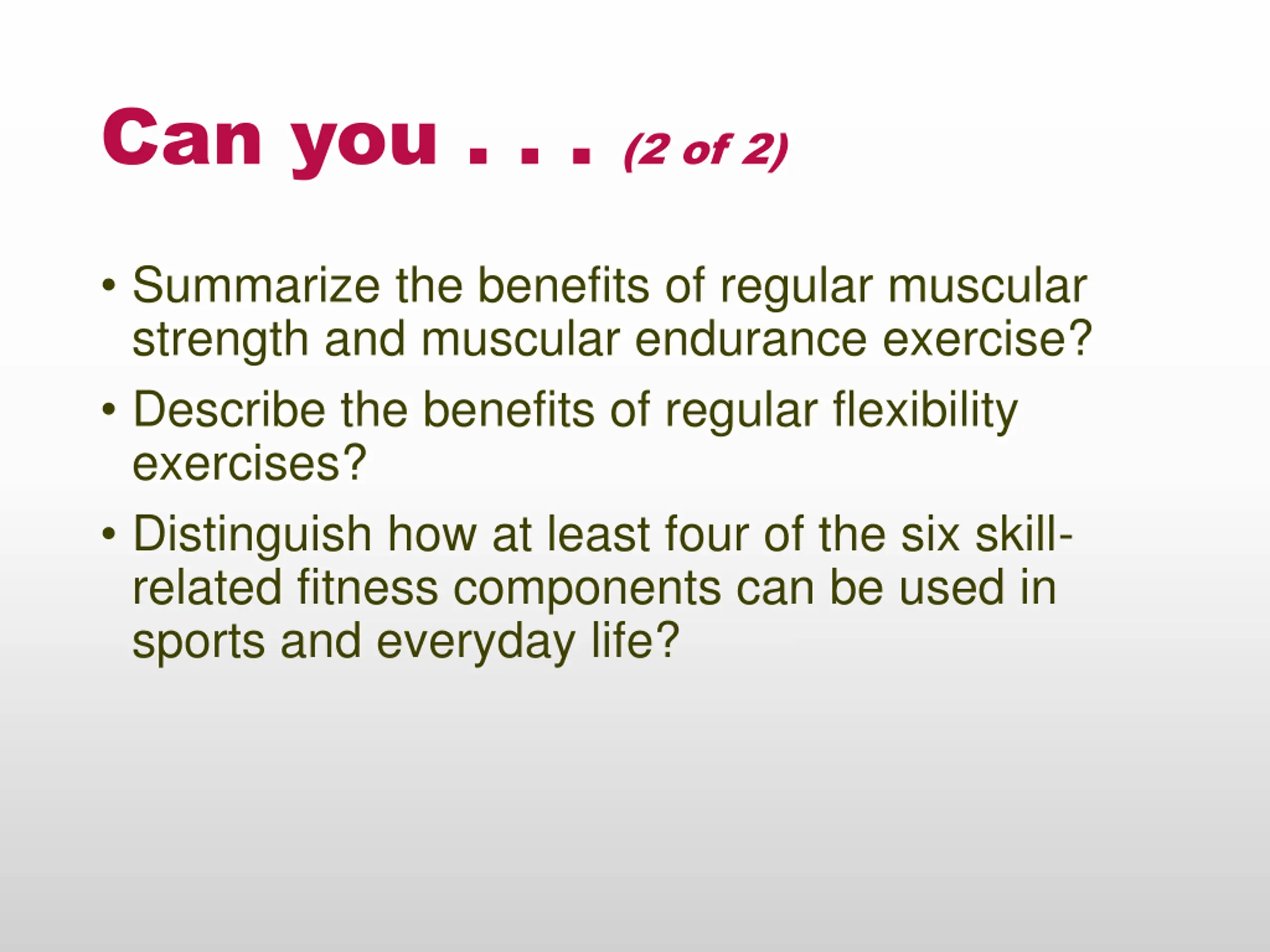 Can you . . . (2 of 2)

• Summarize the benefits of regular muscular strength and muscular endurance exercise?

• Describe the benefits of regular flexibility exercises?

• Distinguish how at least four of the six skill-related fitness components can be used in sports and everyday life?